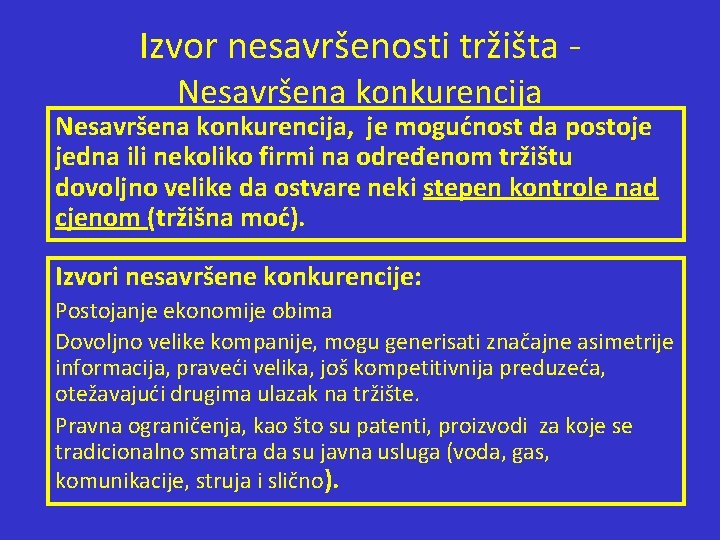 Izvor nesavršenosti tržišta - Nesavršena konkurencija

Nesavršena konkurencija, je mogućnost da postoje jedna ili nekoliko firmi na određenom tržištu dovoljno velike da ostvare neki stepen kontrole nad cjenom (tržišna moć).

Izvori nesavršene konkurencije:

Postojanje ekonomije obima

Dovoljno velike kompanije, mogu generisati značajne asimetrije informacija, praveći velika, još kompetitivnija preduzeća, otežavajući drugima ulazak na tržište.

Pravna ograničenja, kao što su patenti, proizvodi za koje se tradicionalno smatra da su javna usluga (voda, gas, komunikacije, struja i slično).